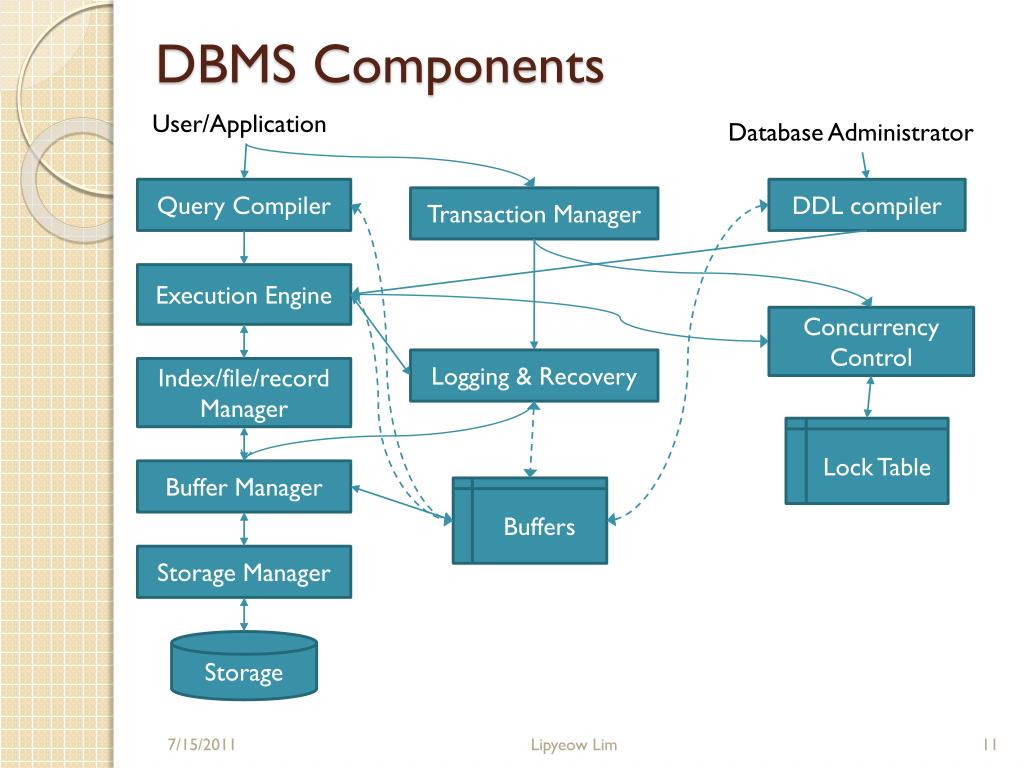 DBMS Components

User/Application

Database Administrator

Query Compiler

Transaction Manager

DDL compiler

Execution Engine

Concurrency Control

Index/file/record Manager

Logging & Recovery

Lock Table

Buffer Manager

Buffers

Storage Manager

Storage

7/15/2011

Lipyeow Lim

11